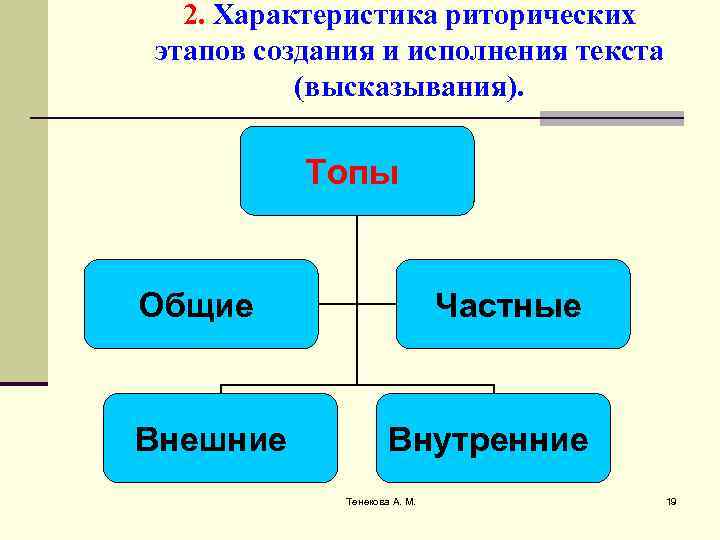 2. Характеристика риторических этапов создания и исполнения текста (высказывания).

Топы

Общие

Частные

Внешние

Внутренние

Тенекова А. М.

19